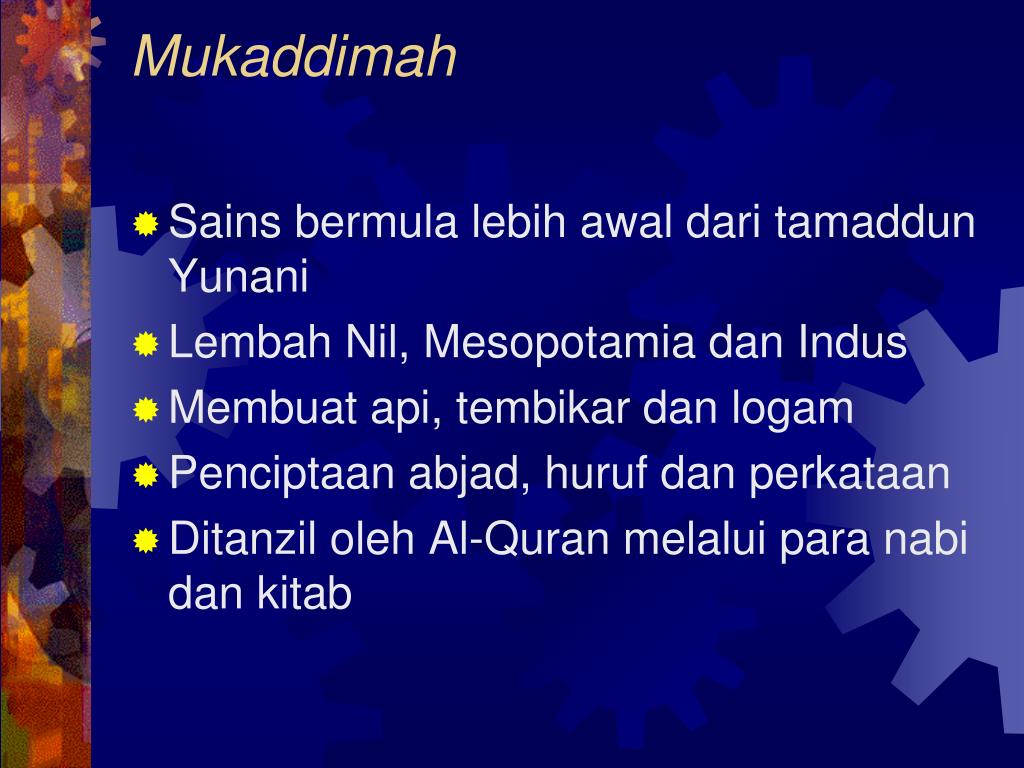 Mukaddimah

Sains bermula lebih awal dari tamaddun Yunani

Lembah Nil, Mesopotamia dan Indus

Membuat api, tembikar dan logam

Penciptaan abjad, huruf dan perkataan

Ditanzil oleh Al-Quran melalui para nabi dan kitab